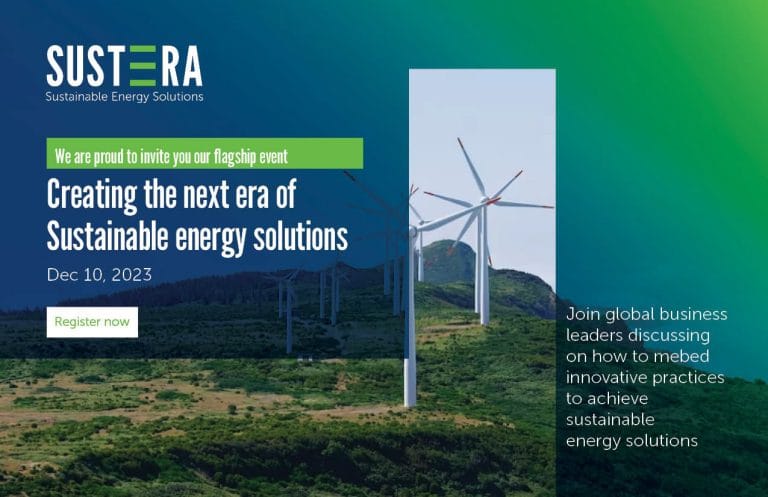 SUSTERA
Sustainable Energy Solutions

We are proud to invite you our flagship event

Creating the next era of Sustainable energy solutions

Dec 10, 2023

Register now

Join global business leaders discussing on how to mebed innovative practices to achieve sustainable energy solutions